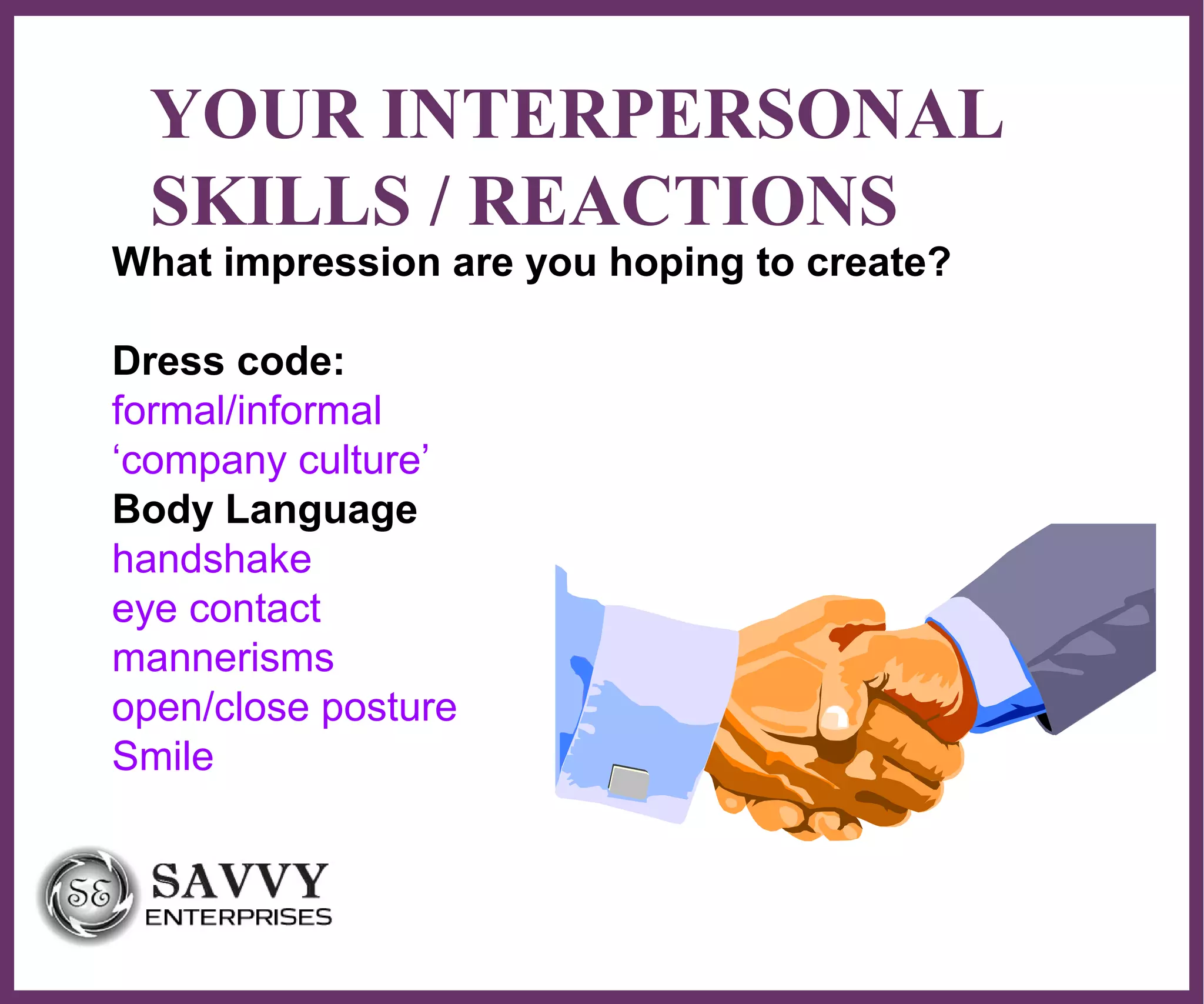 YOUR INTERPERSONAL SKILLS / REACTIONS

What impression are you hoping to create?

Dress code:
formal/informal
‘company culture’
Body Language
handshake
eye contact
mannerisms
open/close posture
Smile

SE
SAVVY
ENTERPRISES